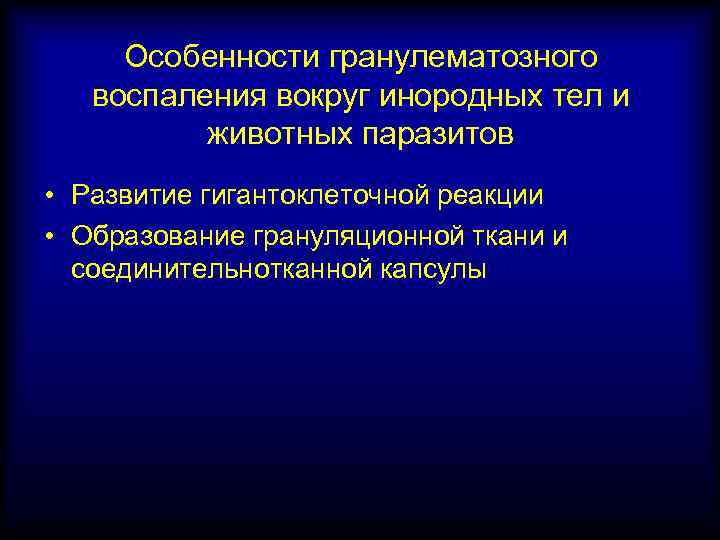 Особенности гранулематозного воспаления вокруг инородных тел и животных паразитов

• Развитие гигантоклеточной реакции
• Образование грануляционной ткани и соединительнотканной капсулы